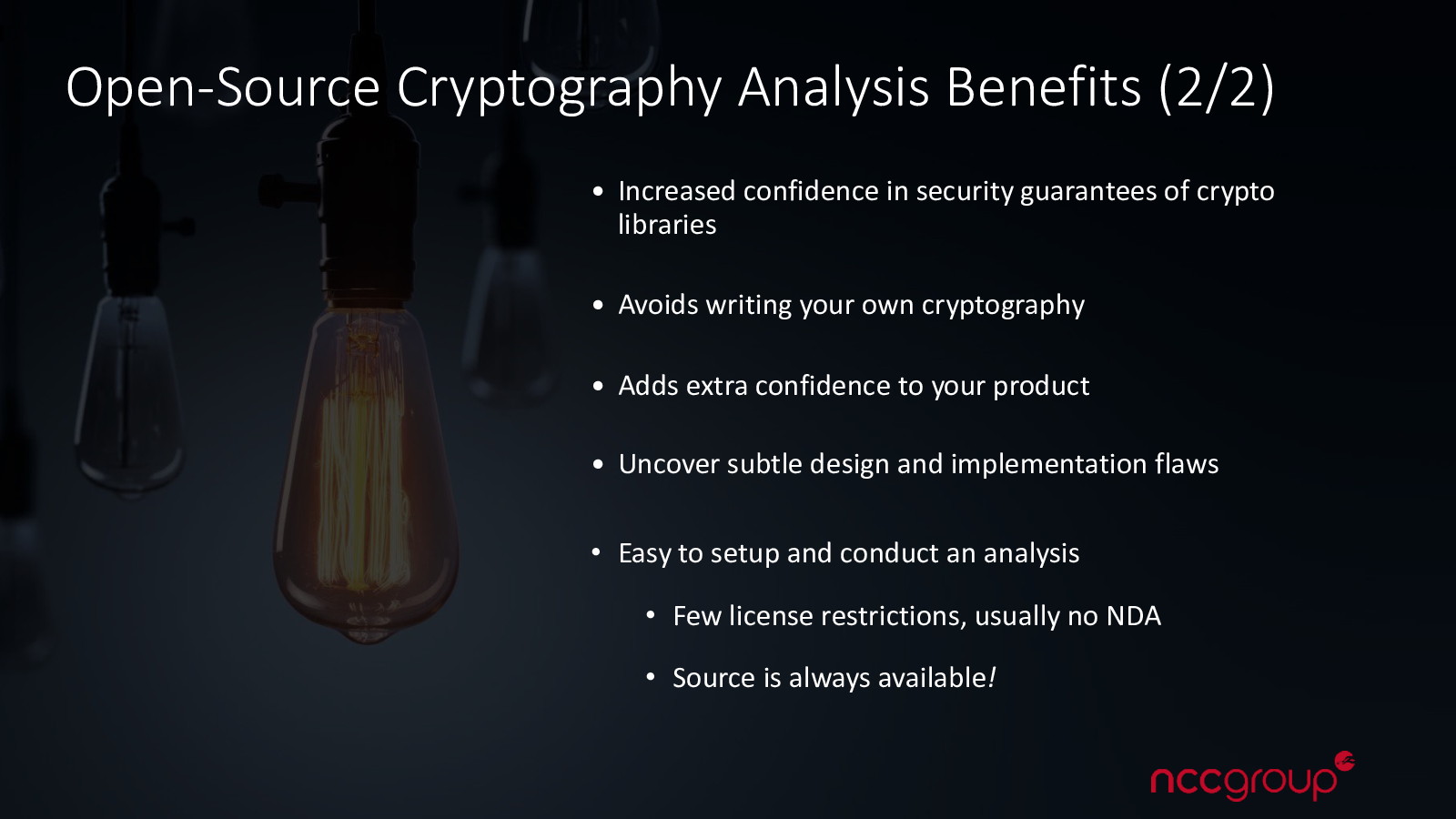 Open-Source Cryptography Analysis Benefits (2/2)

• Increased confidence in security guarantees of crypto libraries

• Avoids writing your own cryptography

• Adds extra confidence to your product

• Uncover subtle design and implementation flaws

• Easy to setup and conduct an analysis

• Few license restrictions, usually no NDA

• Source is always available!

nccgroup